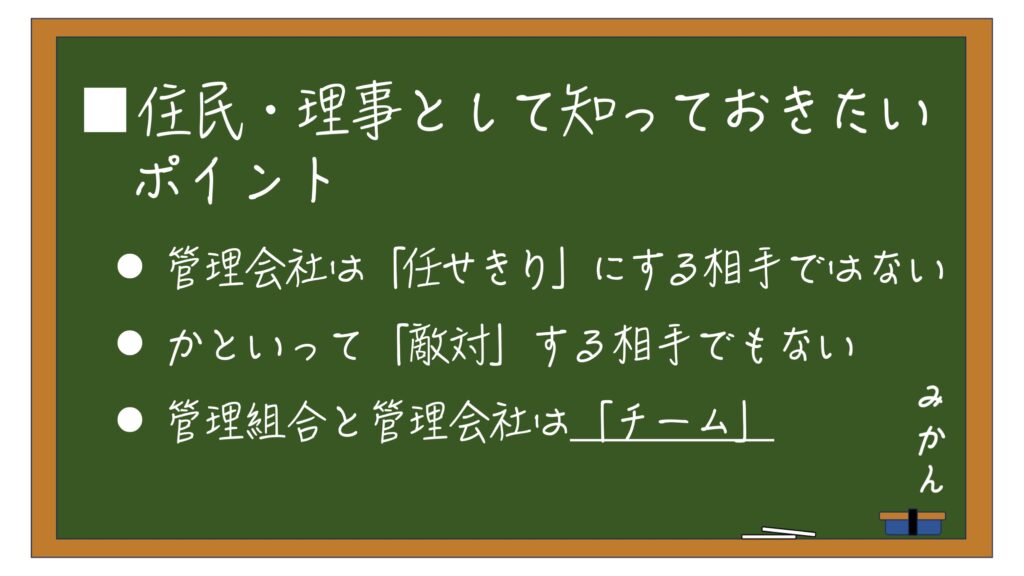 ■住民・理事として知っておきたいポイント

● 管理会社は「任せきり」にする相手ではない

● かといって「敵対」する相手でもない

● 管理組合と管理会社は「チーム」

みかん